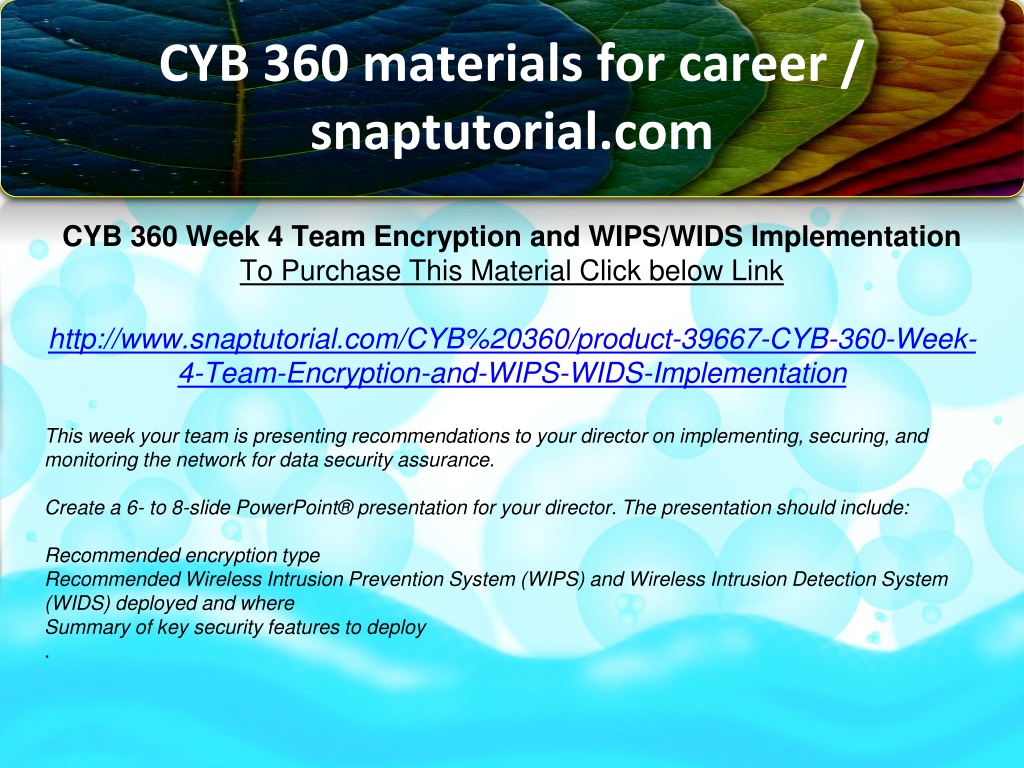 CYB 360 materials for career / snaptutorial.com

CYB 360 Week 4 Team Encryption and WIPS/WIDS Implementation
To Purchase This Material Click below Link

http://www.snaptutorial.com/CYB%20360/product-39667-CYB-360-Week-4-Team-Encryption-and-WIPS-WIDS-Implementation

This week your team is presenting recommendations to your director on implementing, securing, and monitoring the network for data security assurance.

Create a 6- to 8-slide PowerPoint® presentation for your director. The presentation should include:

Recommended encryption type
Recommended Wireless Intrusion Prevention System (WIPS) and Wireless Intrusion Detection System (WIDS) deployed and where
Summary of key security features to deploy
.